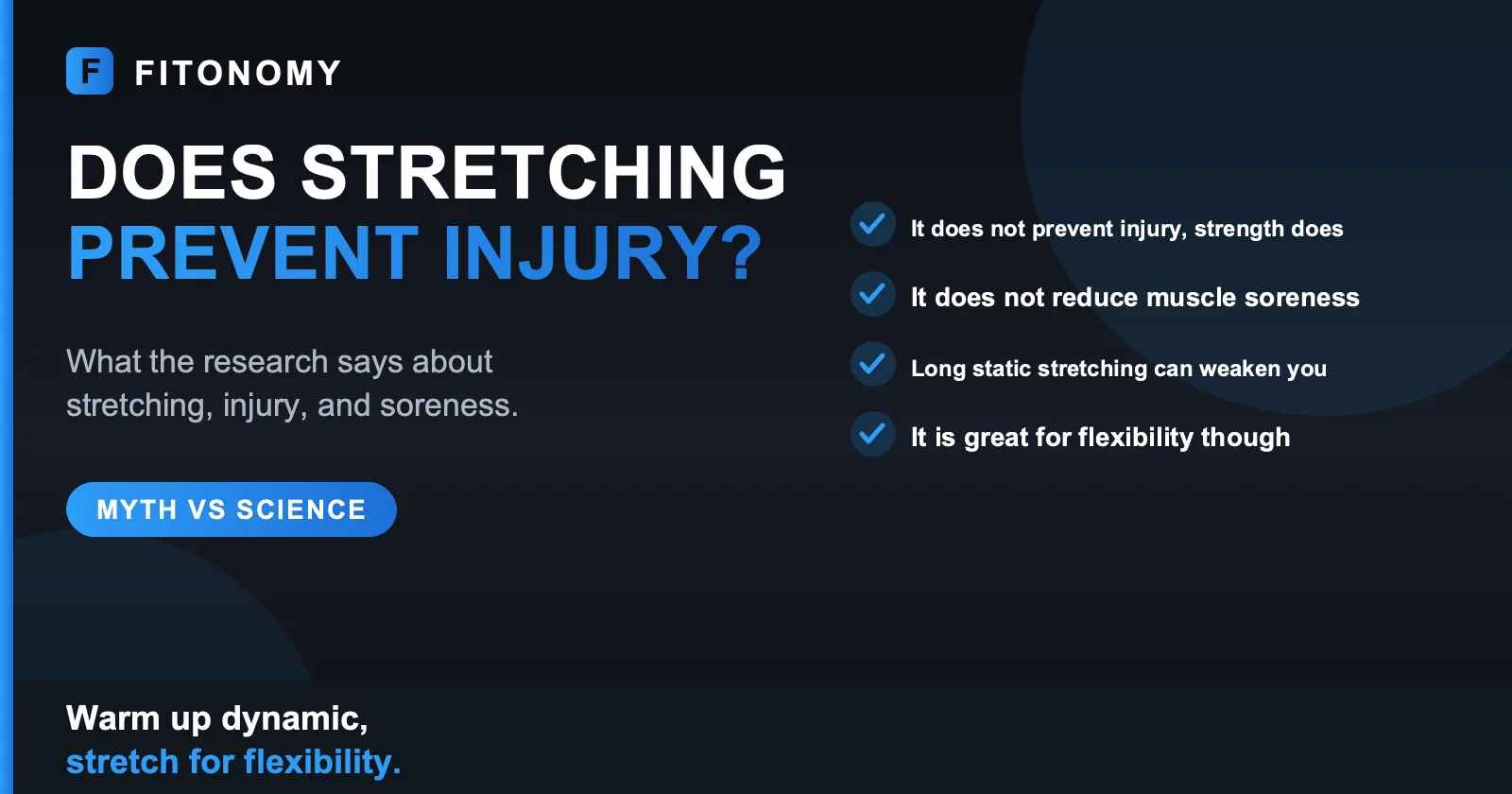 F FITONOMY

DOES STRETCHING PREVENT INJURY?

What the research says about stretching, injury, and soreness.

MYTH VS SCIENCE

It does not prevent injury, strength does

It does not reduce muscle soreness

Long static stretching can weaken you

It is great for flexibility though

Warm up dynamic,
stretch for flexibility.